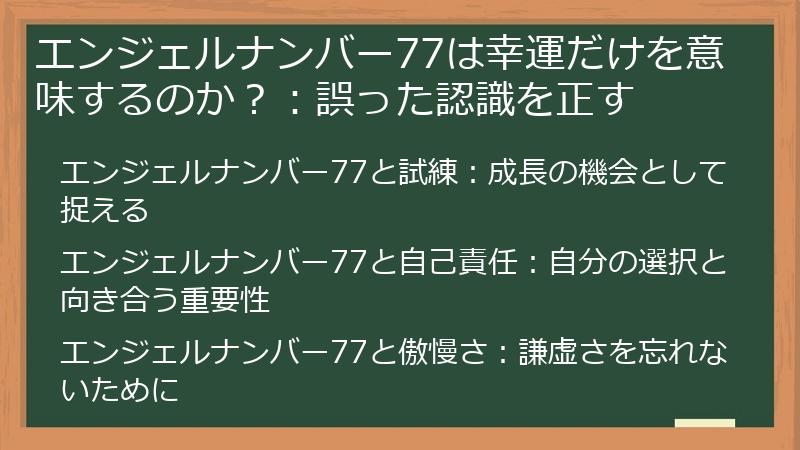 エンジェルナンバー77は幸運だけを意味するのか？：誤った認識を正す

エンジェルナンバー77と試練：成長の機会として捉える

エンジェルナンバー77と自己責任：自分の選択と向き合う重要性

エンジェルナンバー77と傲慢さ：謙虚さを忘れないために